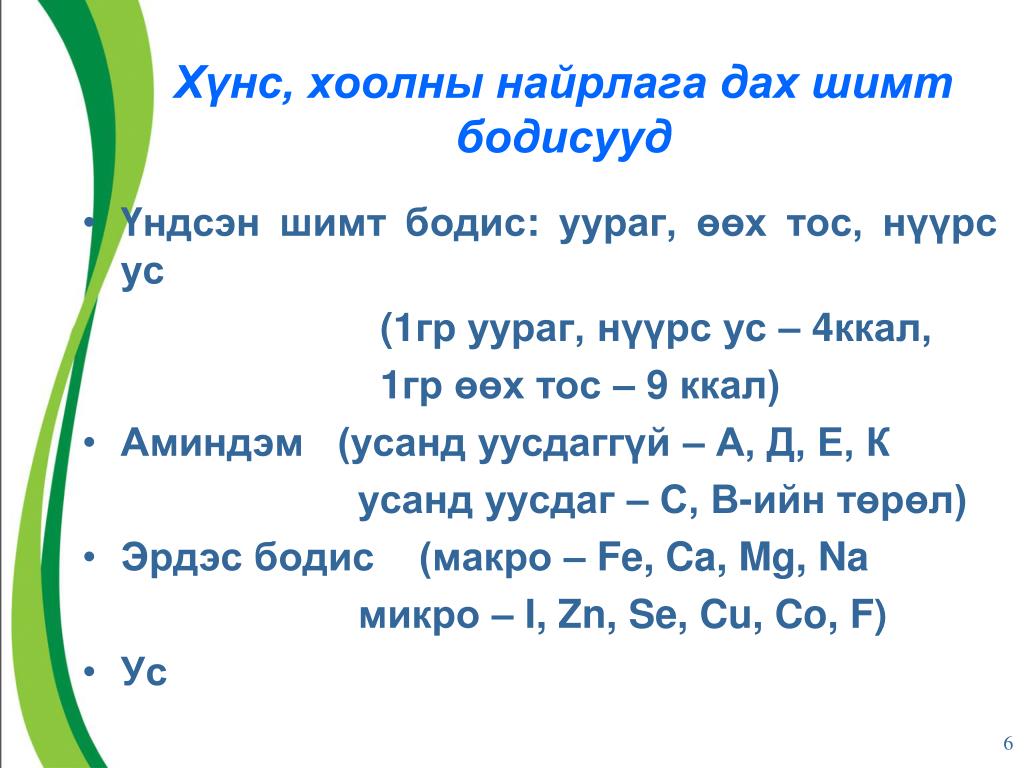 Хүнс, хоолны найрлага дах шимт бодисууд

• Үндсэн шимт бодис: уураг, өөх тос, нүүрс ус

(1гр уураг, нүүрс ус – 4ккал,

1гр өөх тос – 9 ккал)

• Аминдэм (усанд уусдаггүй – А, Д, Е, К

усанд уусдаг – С, В-ийн төрөл)

• Эрдэс бодис (макро – Fe, Ca, Mg, Na

микро – I, Zn, Se, Cu, Co, F)

• Ус

6